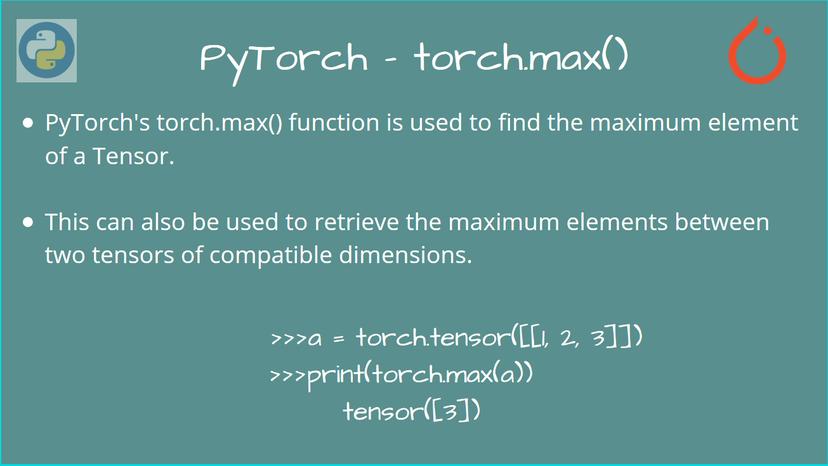 PyTorch - torch.max()

• PyTorch's torch.max() function is used to find the maximum element of a Tensor.

• This can also be used to retrieve the maximum elements between two tensors of compatible dimensions.

>>>a = torch.tensor([[1, 2, 3]])
>>>print(torch.max(a))
tensor([3])